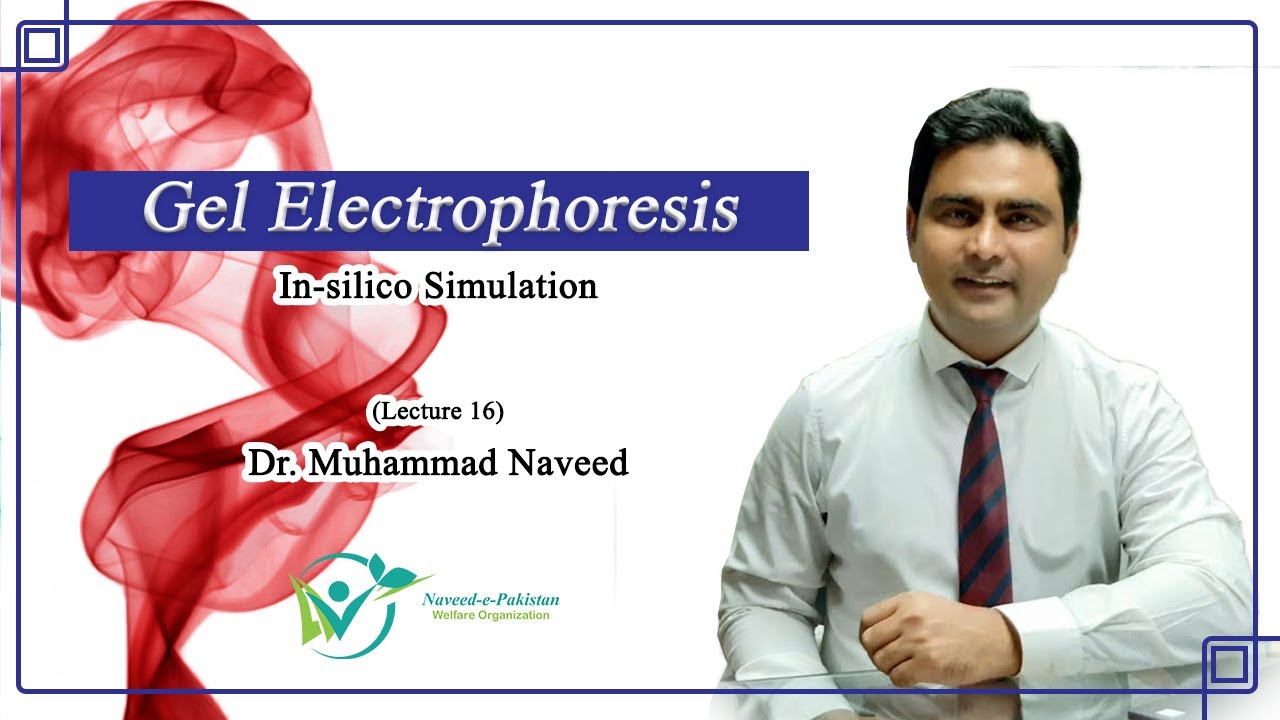 Gel Electrophoresis

In-silico Simulation

(Lecture 16)

Dr. Muhammad Naveed

Naveed-e-Pakistan
Welfare Organization